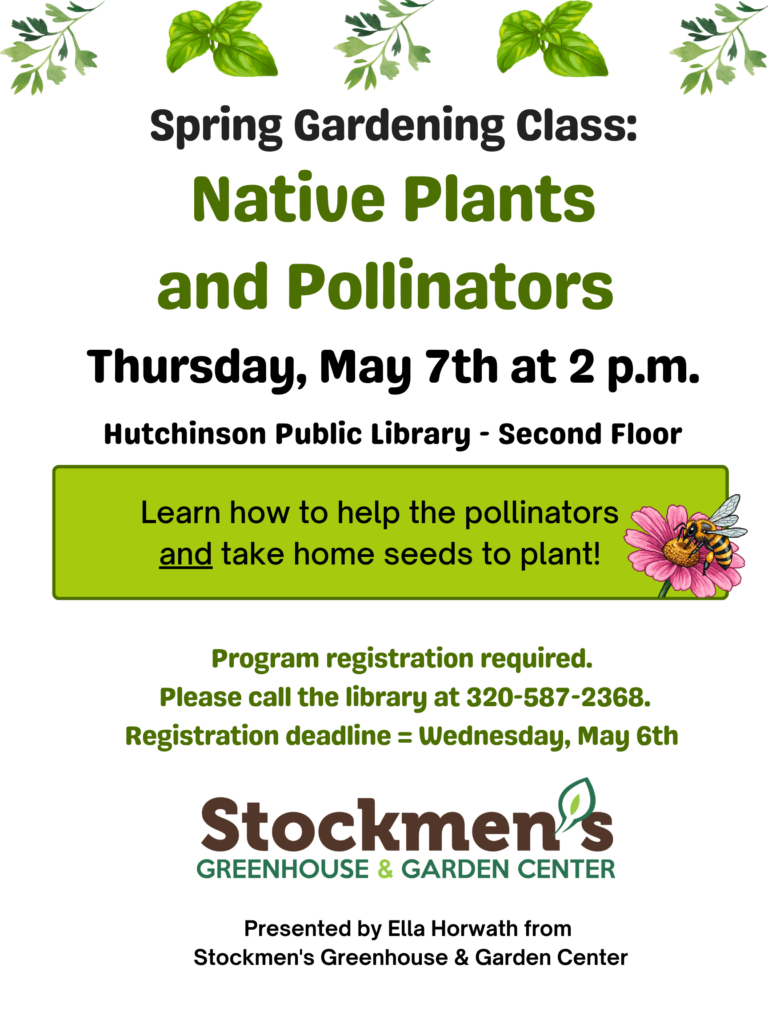 Spring Gardening Class:

Native Plants and Pollinators

Thursday, May 7th at 2 p.m.

Hutchinson Public Library - Second Floor

Learn how to help the pollinators and take home seeds to plant!

Program registration required.
Please call the library at 320-587-2368.
Registration deadline = Wednesday, May 6th

Stockmen's
GREENHOUSE & GARDEN CENTER

Presented by Ella Horwath from
Stockmen's Greenhouse & Garden Center